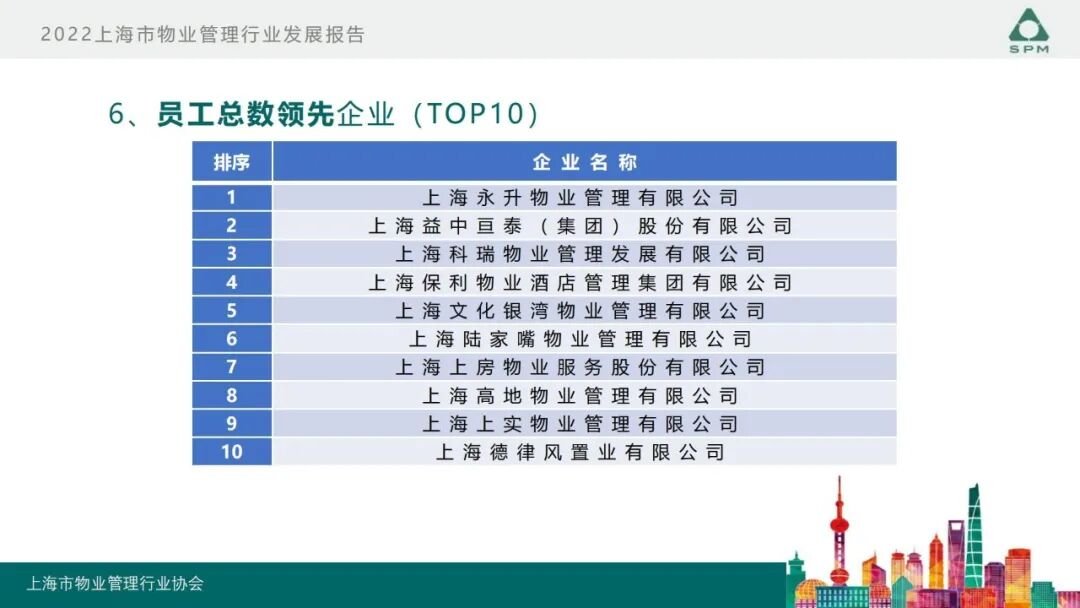 2022上海市物业管理行业发展报告

SPM

6、员工总数领先企业（TOP10）

| 排序 | 企业名称 |
|---|---|
| 1 | 上海永升物业管理有限公司 |
| 2 | 上海益中亘泰（集团）股份有限公司 |
| 3 | 上海科瑞物业管理发展有限公司 |
| 4 | 上海保利物业酒店管理集团有限公司 |
| 5 | 上海文化银湾物业管理有限公司 |
| 6 | 上海陆家嘴物业管理有限公司 |
| 7 | 上海上房物业服务股份有限公司 |
| 8 | 上海高地物业管理有限公司 |
| 9 | 上海上实物业管理有限公司 |
| 10 | 上海德律风置业有限公司 |

上海市物业管理行业协会